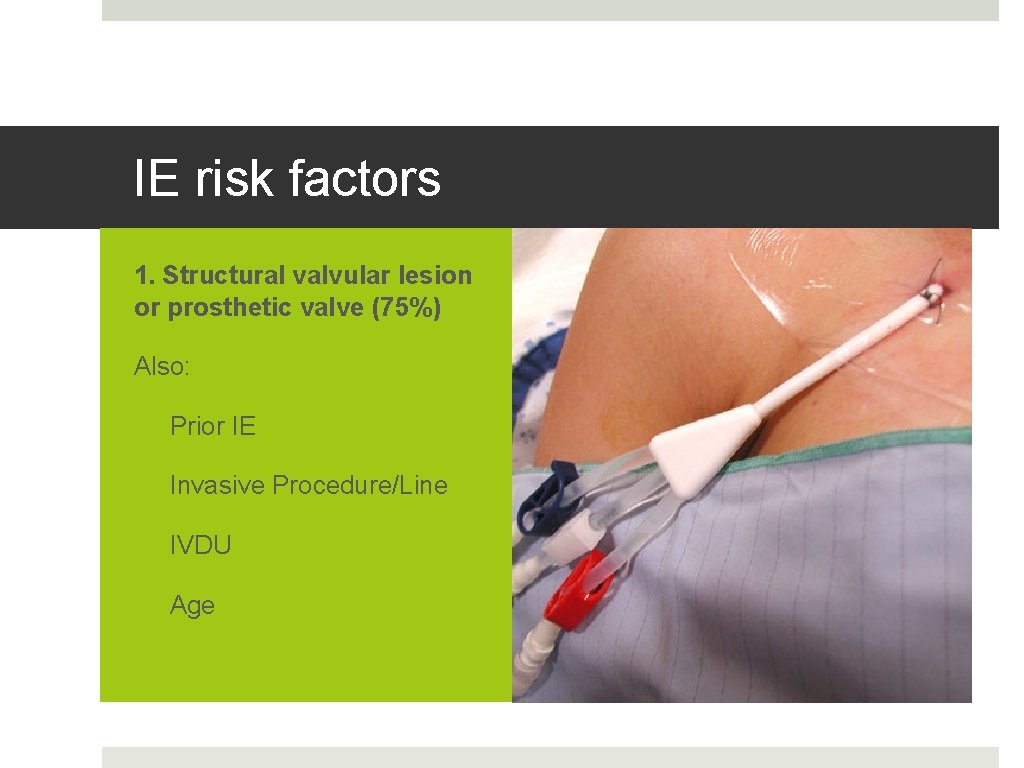 IE risk factors

1. Structural valvular lesion or prosthetic valve (75%)

Also:

Prior IE

Invasive Procedure/Line

IVDU

Age